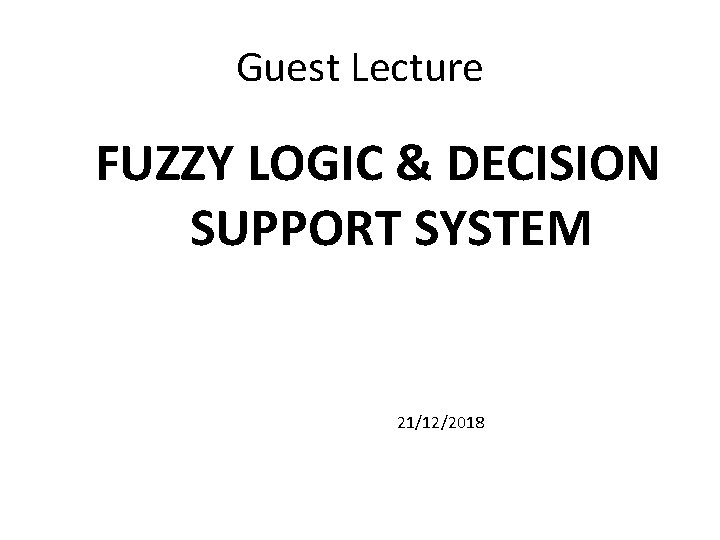 Guest Lecture

FUZZY LOGIC & DECISION SUPPORT SYSTEM

21/12/2018